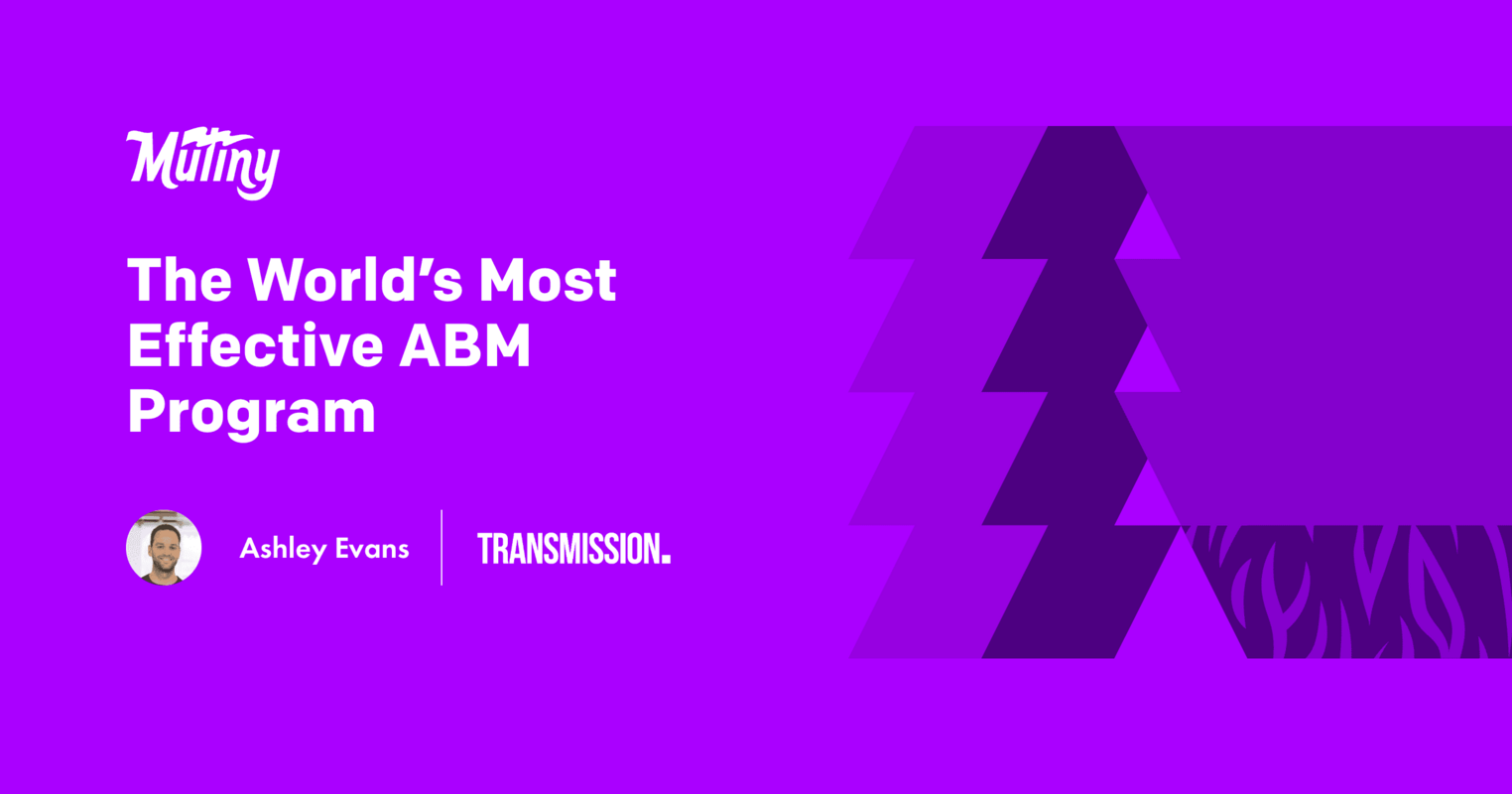 Mutiny

The World's Most Effective ABM Program

Ashley Evans

TRANSMISSION.